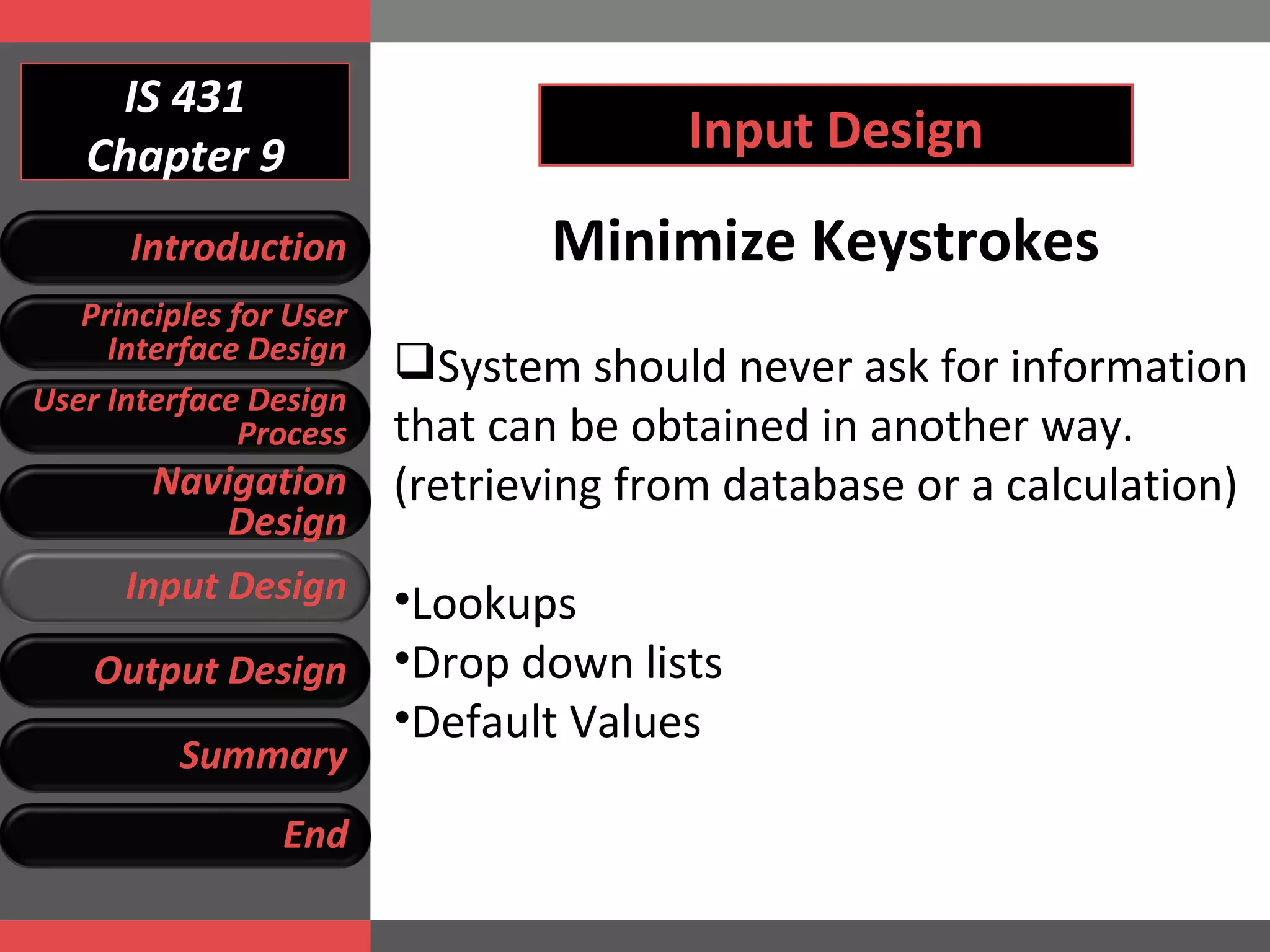 IS 431
Chapter 9

Introduction

Principles for User Interface Design

User Interface Design Process

Navigation Design

Input Design

Output Design

Summary

End

Input Design

Minimize Keystrokes

❑System should never ask for information that can be obtained in another way. (retrieving from database or a calculation)

•Lookups
•Drop down lists
•Default Values